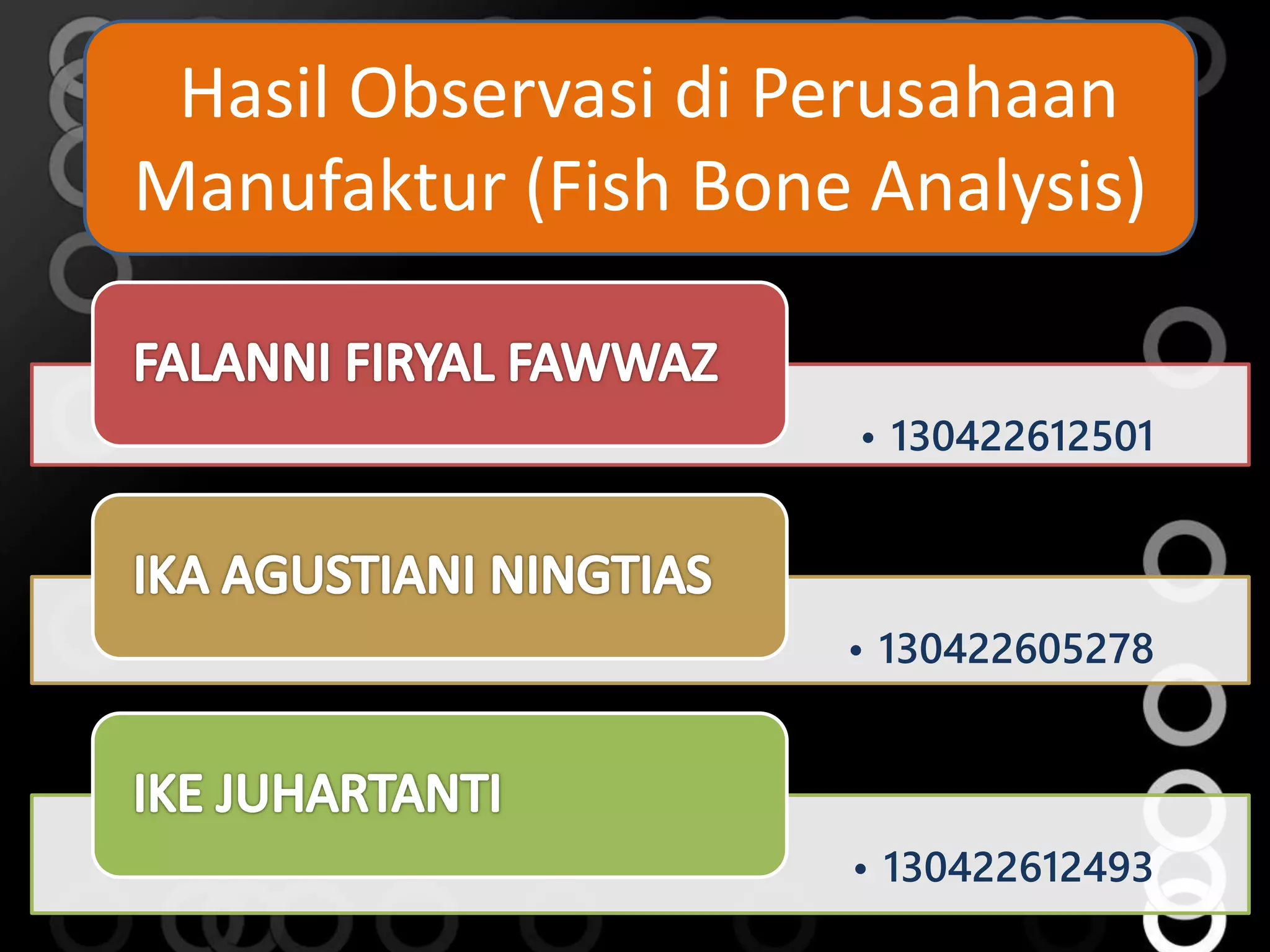 Hasil Observasi di Perusahaan Manufaktur (Fish Bone Analysis)

FALANNI FIRYAL FAWWAZ

• 130422612501

IKA AGUSTIANI NINGTIAS

• 130422605278

IKE JUHARTANTI

• 130422612493